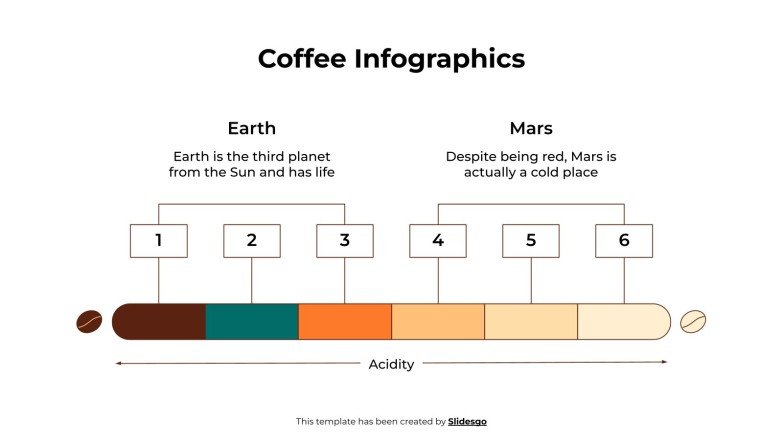 Coffee Infographics

Earth

Earth is the third planet from the Sun and has life

Mars

Despite being red, Mars is actually a cold place

1

2

3

4

5

6

Acidity

This template has been created by Slidesgo